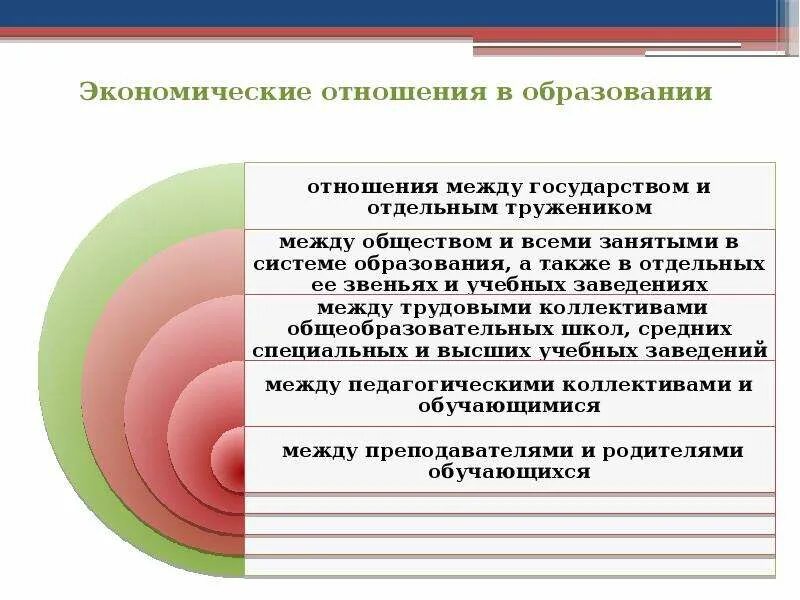 Экономические отношения в образовании

отношения между государством и отдельным тружеником

между обществом и всеми занятыми в системе образования, а также в отдельных ее звеньях и учебных заведениях

между трудовыми коллективами общеобразовательных школ, средних специальных и высших учебных заведений

между педагогическими коллективами и обучающимися

между преподавателями и родителями обучающихся